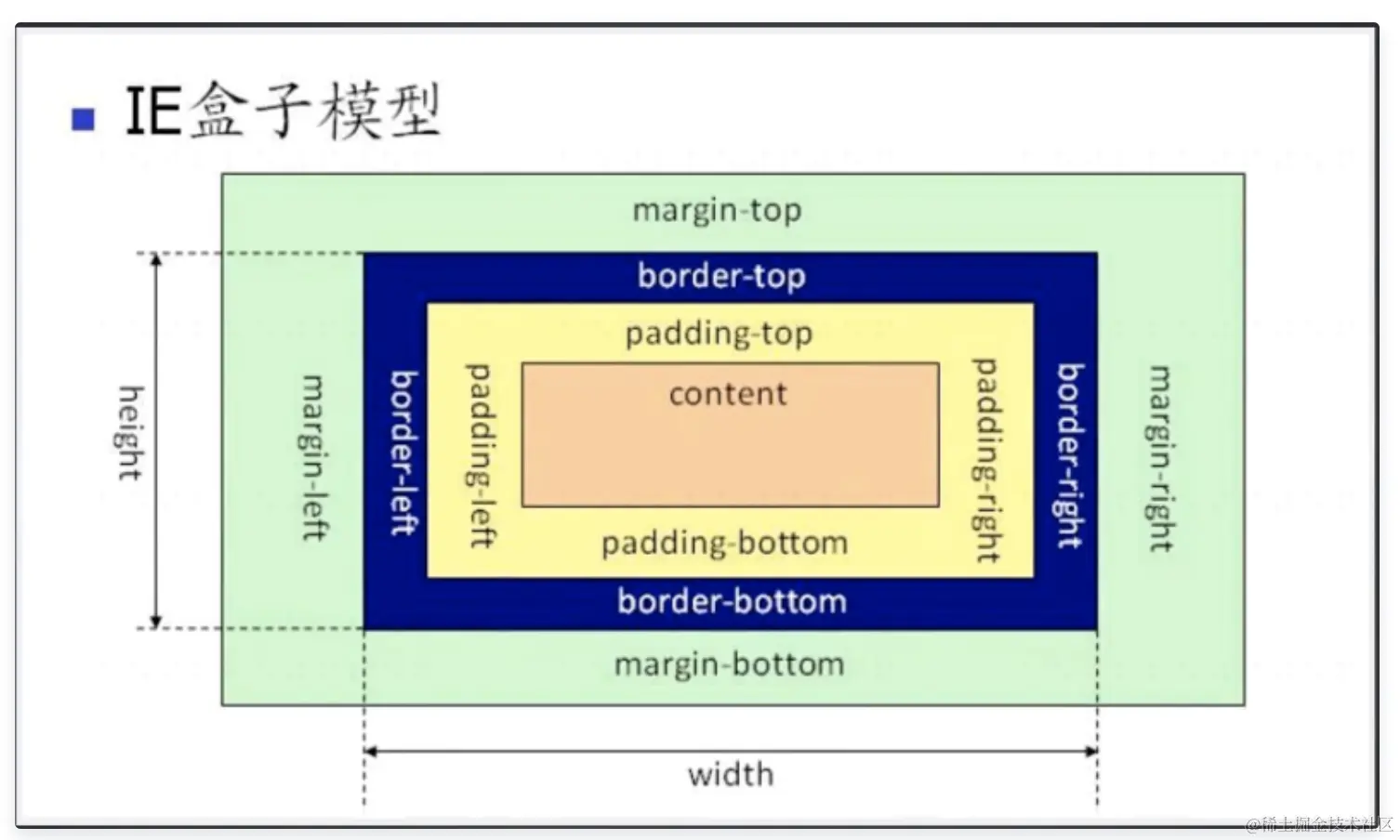 IE盒子模型

margin-top

border-top

padding-top

height

margin-left

border-left

padding-left

content

padding-right

border-right

margin-right

padding-bottom

border-bottom

margin-bottom

width

@稀土掘金技术社区